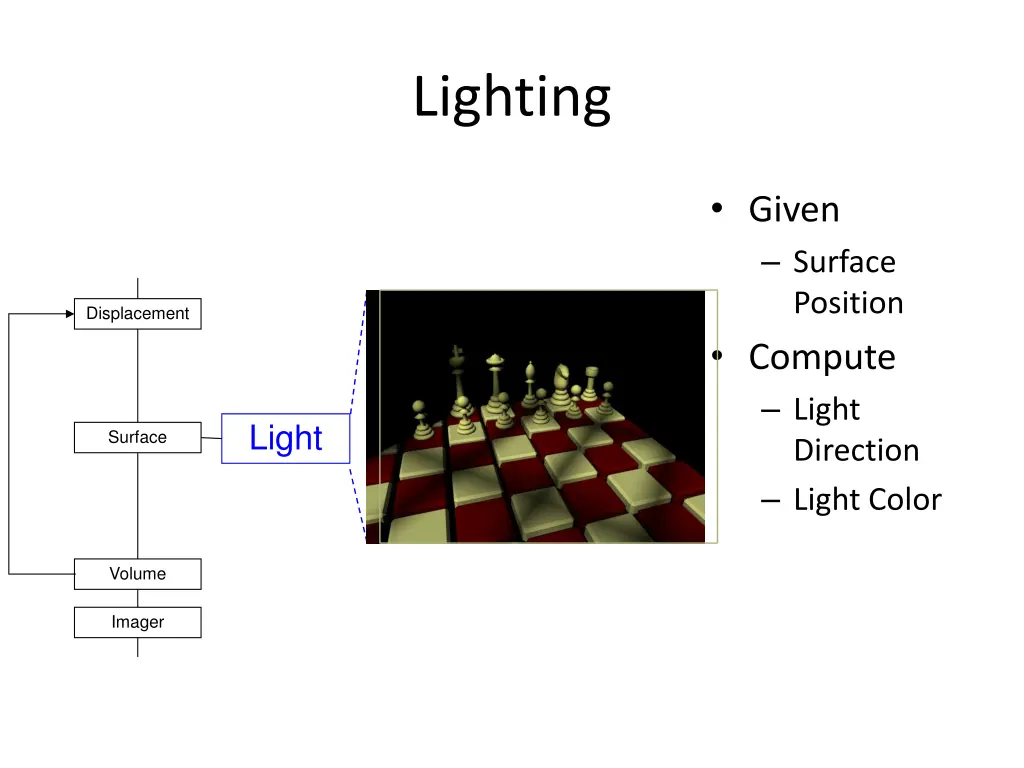 Lighting

Displacement

Surface

Light

Volume

Imager

• Given
– Surface Position
• Compute
– Light Direction
– Light Color